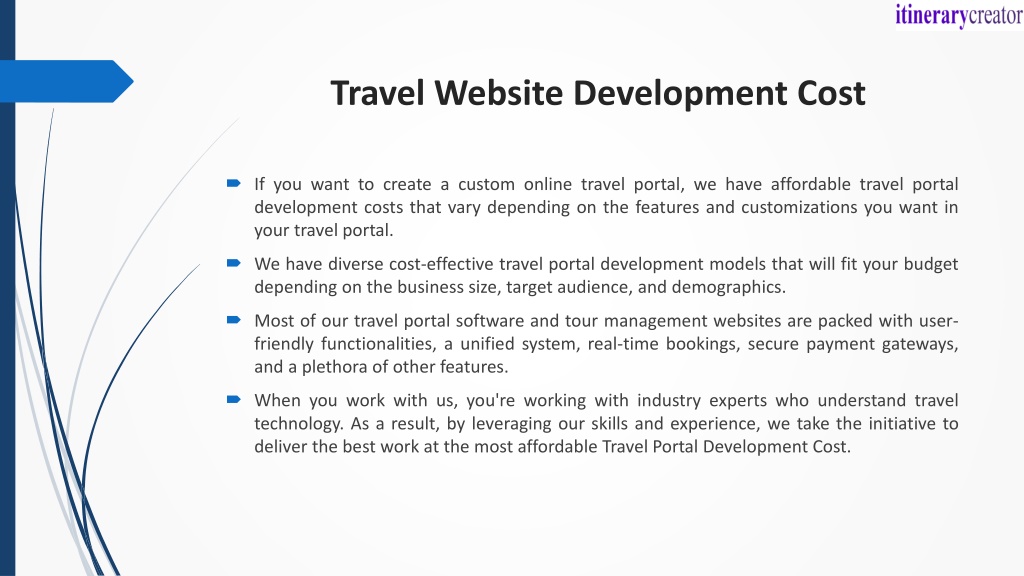 itinerarycreator

Travel Website Development Cost

If you want to create a custom online travel portal, we have affordable travel portal development costs that vary depending on the features and customizations you want in your travel portal.

We have diverse cost-effective travel portal development models that will fit your budget depending on the business size, target audience, and demographics.

Most of our travel portal software and tour management websites are packed with user-friendly functionalities, a unified system, real-time bookings, secure payment gateways, and a plethora of other features.

When you work with us, you're working with industry experts who understand travel technology. As a result, by leveraging our skills and experience, we take the initiative to deliver the best work at the most affordable Travel Portal Development Cost.